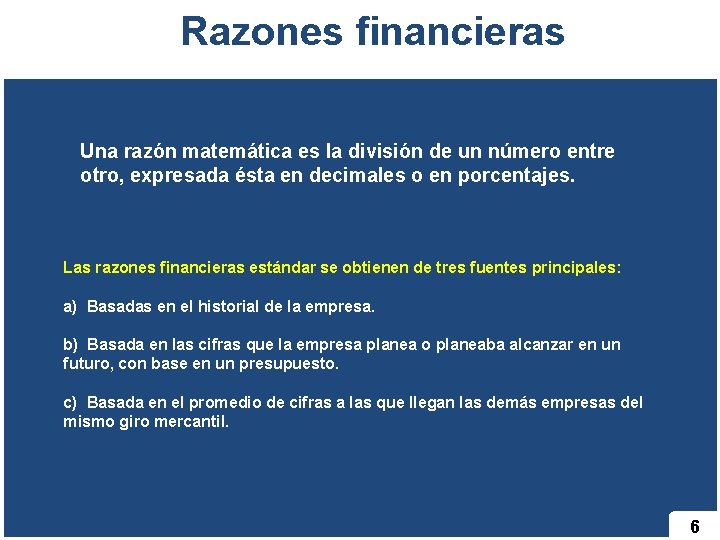 Razones financieras

Una razón matemática es la división de un número entre otro, expresada ésta en decimales o en porcentajes.

Las razones financieras estándar se obtienen de tres fuentes principales:

a) Basadas en el historial de la empresa.

b) Basada en las cifras que la empresa planea o planeaba alcanzar en un futuro, con base en un presupuesto.

c) Basada en el promedio de cifras a las que llegan las demás empresas del mismo giro mercantil.

6